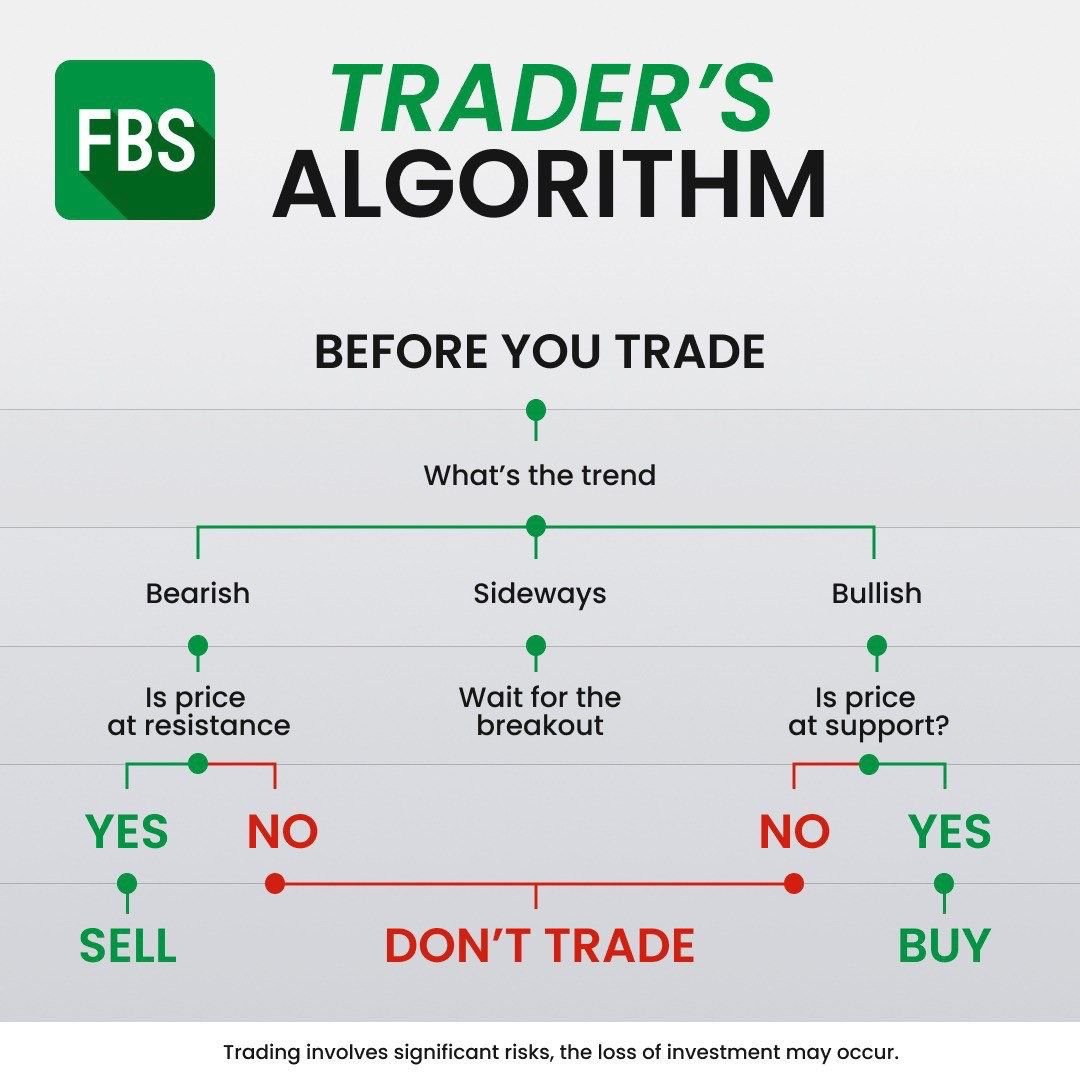 FBS

TRADER'S ALGORITHM

BEFORE YOU TRADE

What's the trend

Bearish

Sideways

Bullish

Is price at resistance

Wait for the breakout

Is price at support?

YES

NO

NO

YES

SELL

DON'T TRADE

BUY

Trading involves significant risks, the loss of investment may occur.